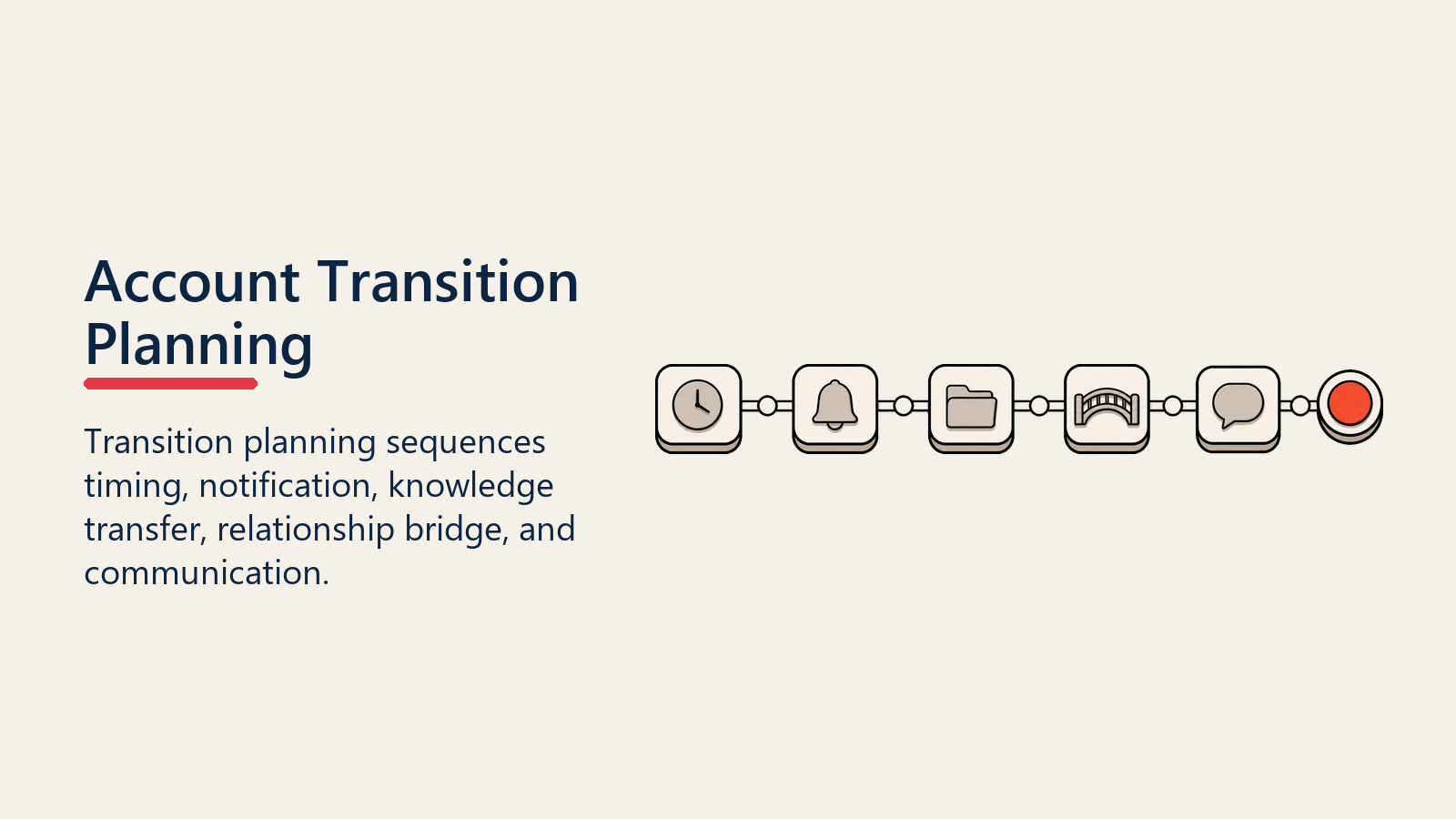 Account Transition Planning

Transition planning sequences timing, notification, knowledge transfer, relationship bridge, and communication.